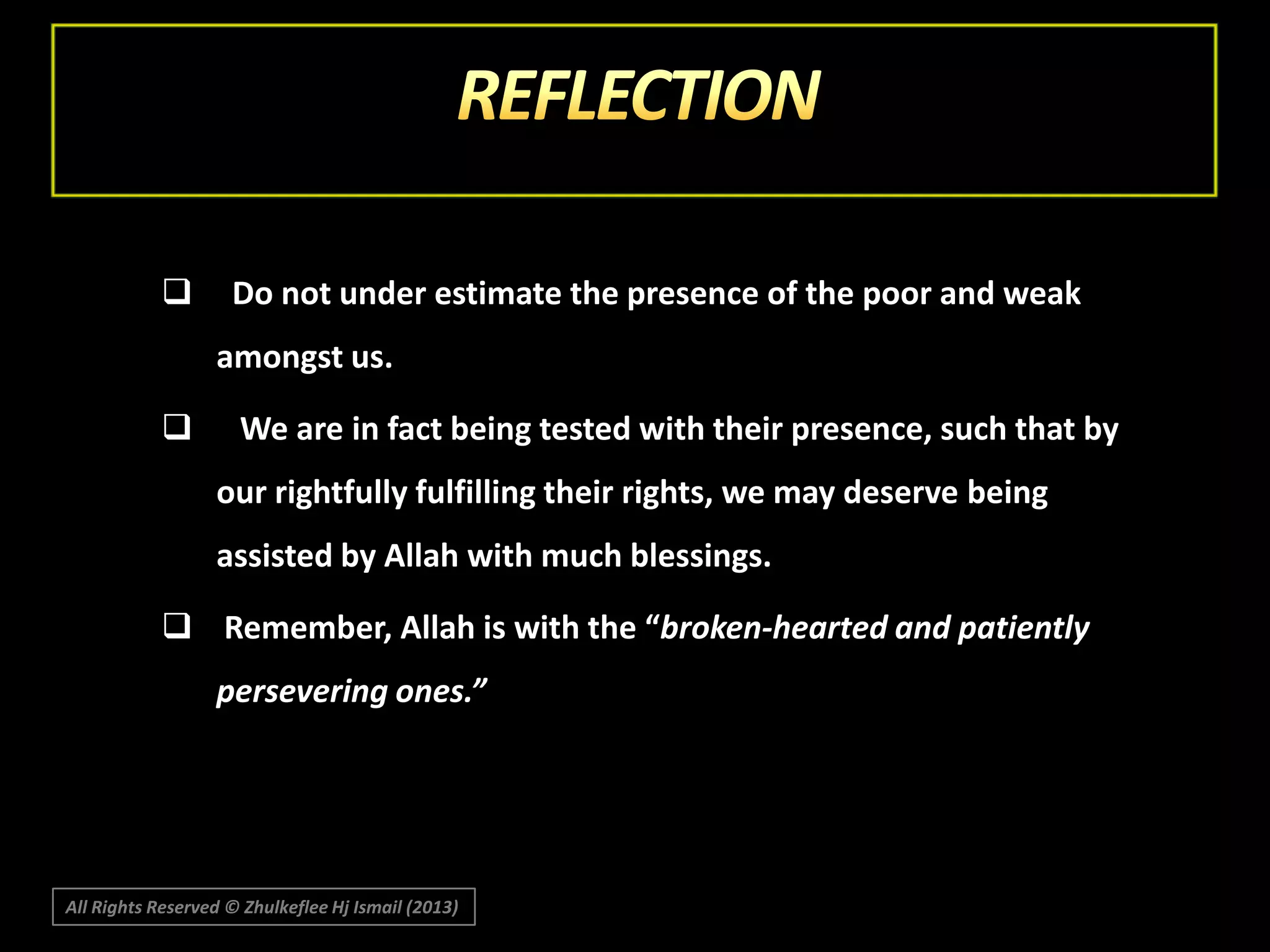 REFLECTION

❑ Do not under estimate the presence of the poor and weak amongst us.

❑ We are in fact being tested with their presence, such that by our rightfully fulfilling their rights, we may deserve being assisted by Allah with much blessings.

❑ Remember, Allah is with the “broken-hearted and patiently persevering ones.”

All Rights Reserved © Zhulkeflee Hj Ismail (2013)